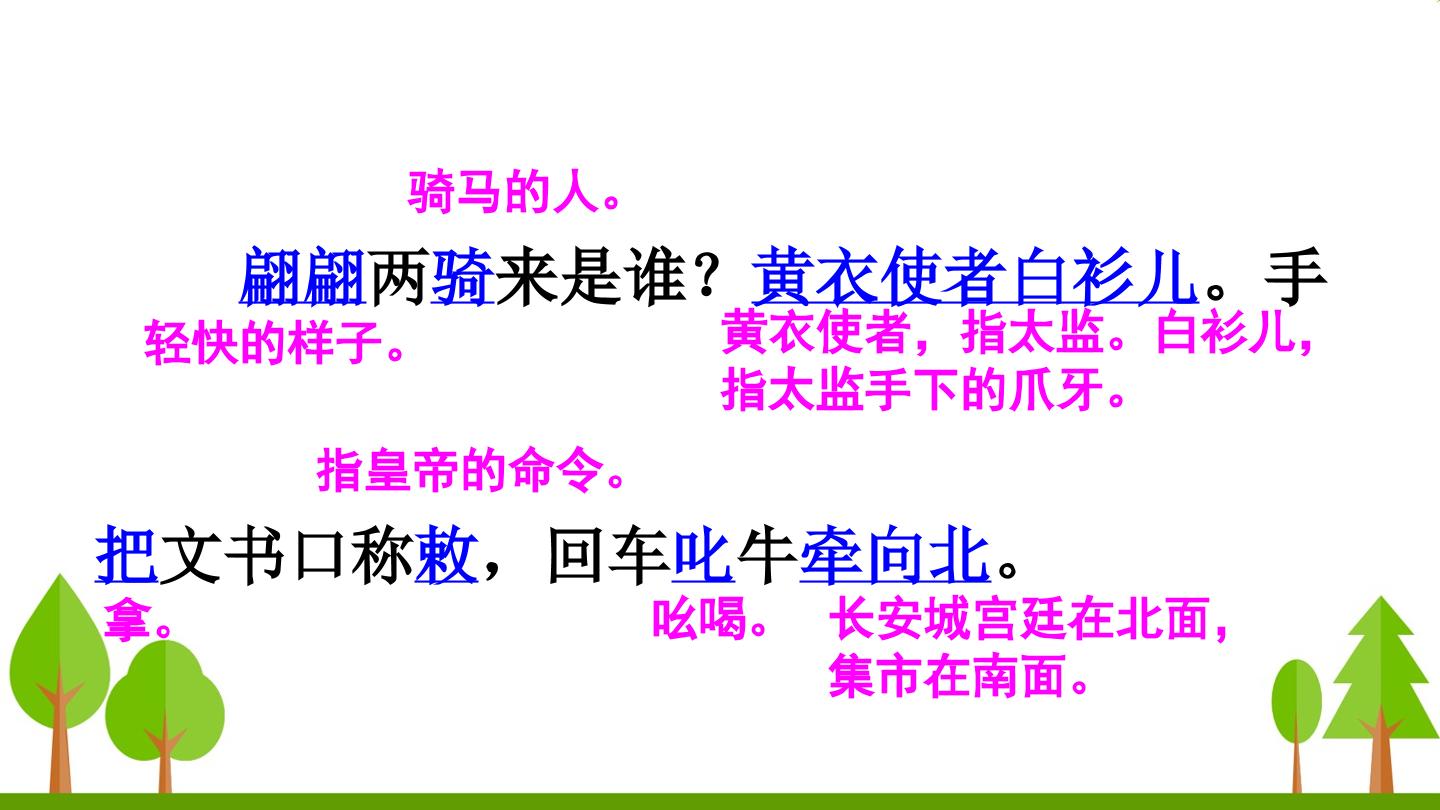 骑马的人。

翩翩两骑来是谁？黄衣使者白衫儿。手

轻快的样子。

黄衣使者，指太监。白衫儿，指太监手下的爪牙。

指皇帝的命令。

把文书口称敕，回车叱牛牵向北。

拿。

吆喝。

长安城宫廷在北面，集市在南面。